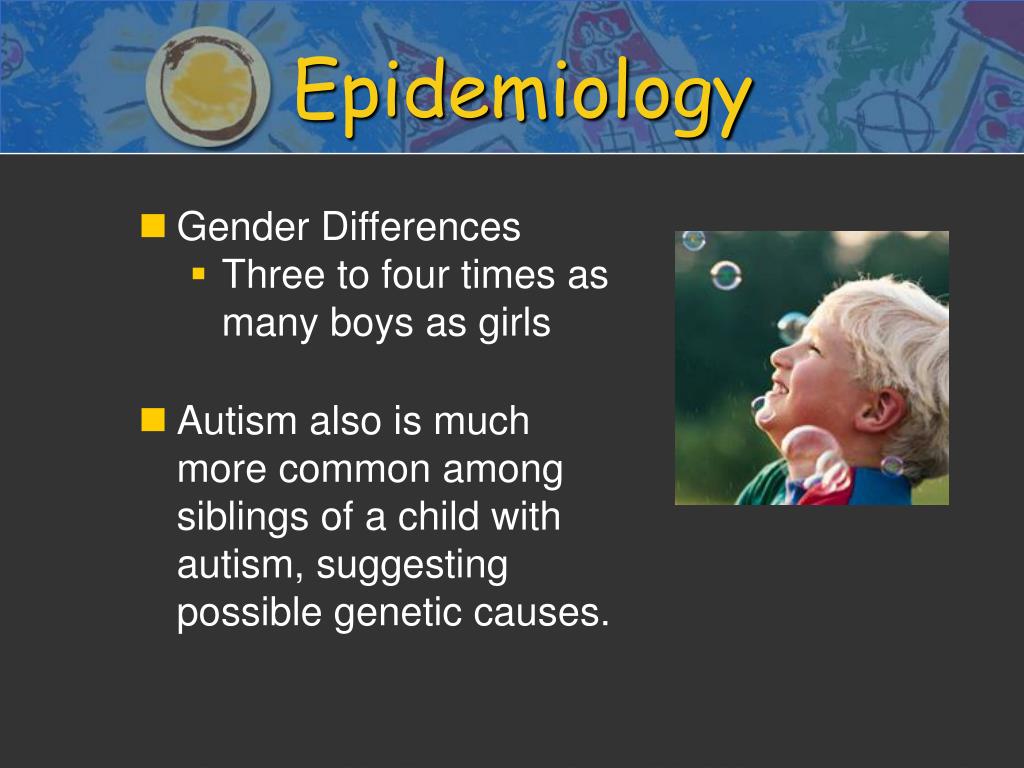 Epidemiology

Gender Differences
Three to four times as many boys as girls

Autism also is much more common among siblings of a child with autism, suggesting possible genetic causes.